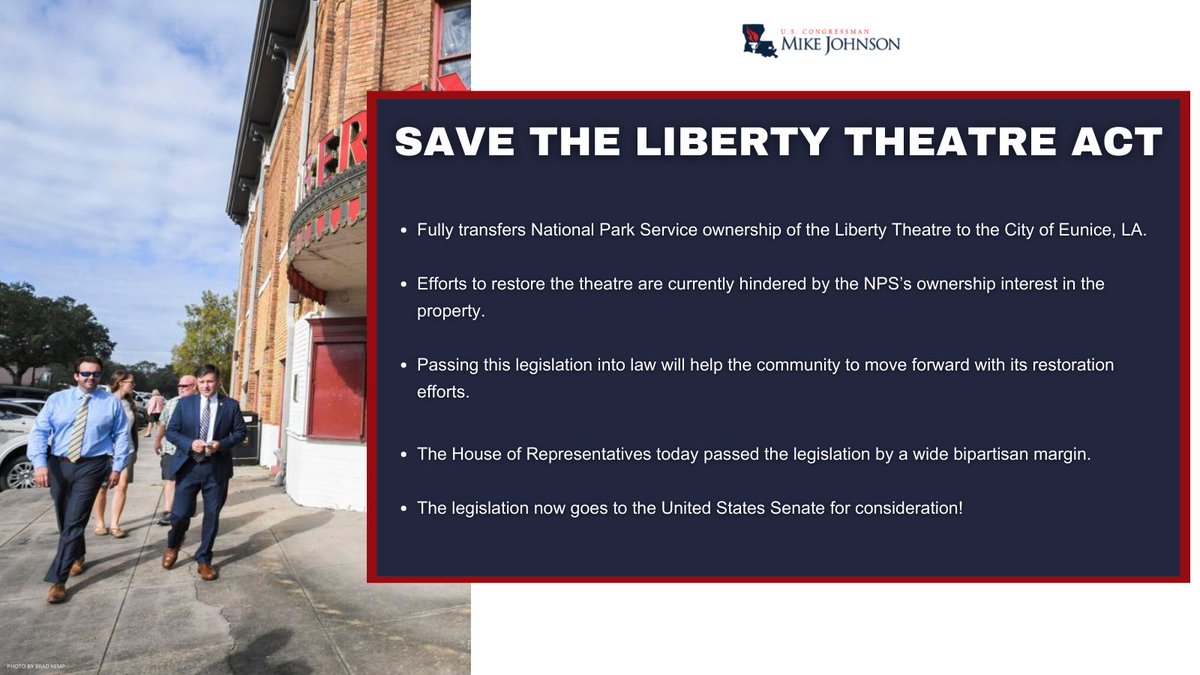 U.S. CONGRESSMAN
MIKE JOHNSON

SAVE THE LIBERTY THEATRE ACT

• Fully transfers National Park Service ownership of the Liberty Theatre to the City of Eunice, LA.

• Efforts to restore the theatre are currently hindered by the NPS's ownership interest in the property.

• Passing this legislation into law will help the community to move forward with its restoration efforts.

• The House of Representatives today passed the legislation by a wide bipartisan margin.

• The legislation now goes to the United States Senate for consideration!

PHOTO BY BRAD KEMP